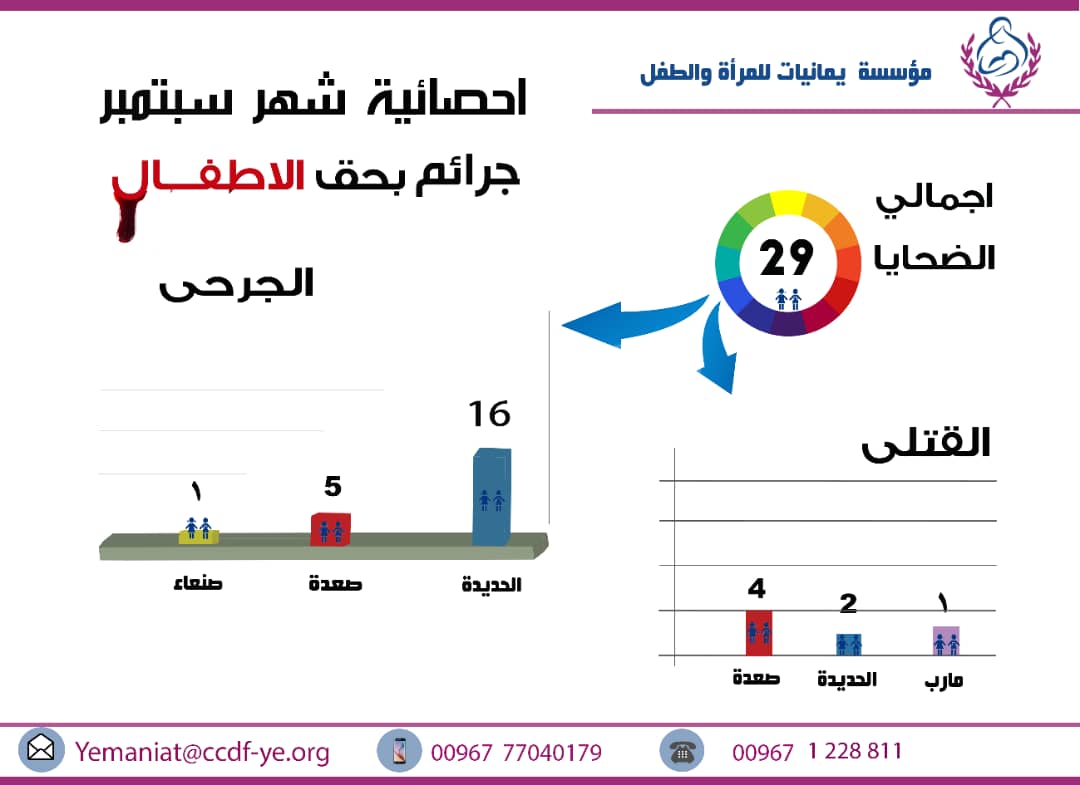 مؤسسة يمانيات للمرأة والطفل

احصائية شهر سبتمبر
جرائم بحق الاطفال

اجمالي الضحايا
29

الجرحى

16
5
١

الحديدة
صعدة
صنعاء

القتلى

4
2
١

صعدة
الحديدة
مارب

Yemaniat@ccdf-ye.org
00967 77040179
00967 1 228 811